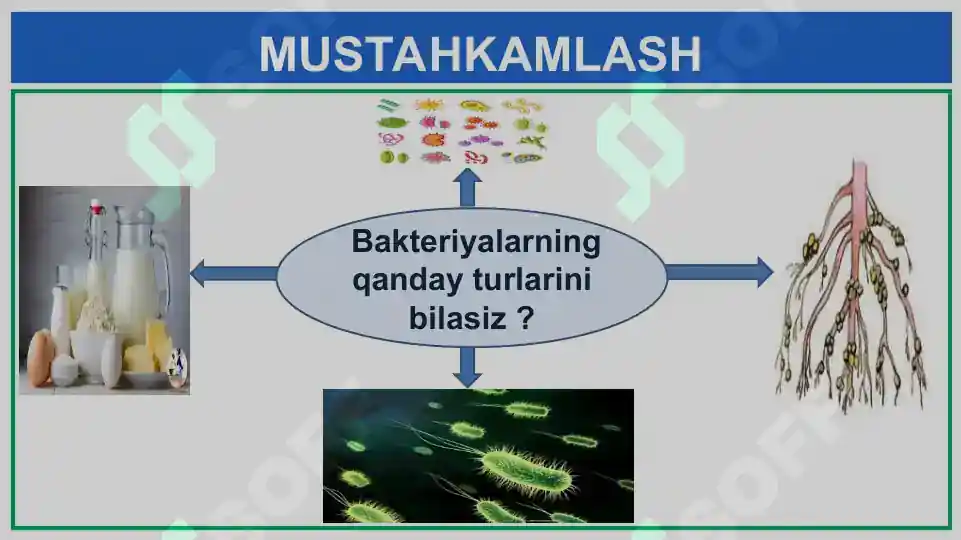 MUSTAHKAMLASH

Bakteriyalarning qanday turlarini bilasiz ?